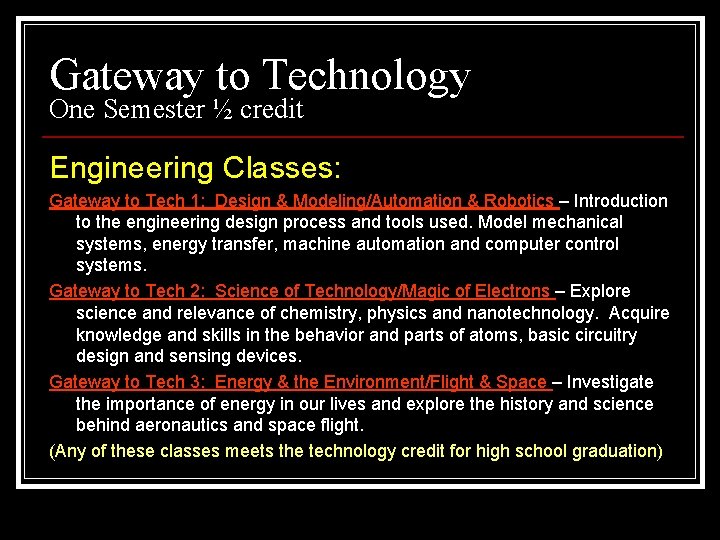 Gateway to Technology
One Semester ½ credit

Engineering Classes:

Gateway to Tech 1: Design & Modeling/Automation & Robotics – Introduction to the engineering design process and tools used. Model mechanical systems, energy transfer, machine automation and computer control systems.

Gateway to Tech 2: Science of Technology/Magic of Electrons – Explore science and relevance of chemistry, physics and nanotechnology. Acquire knowledge and skills in the behavior and parts of atoms, basic circuitry design and sensing devices.

Gateway to Tech 3: Energy & the Environment/Flight & Space – Investigate the importance of energy in our lives and explore the history and science behind aeronautics and space flight.

(Any of these classes meets the technology credit for high school graduation)